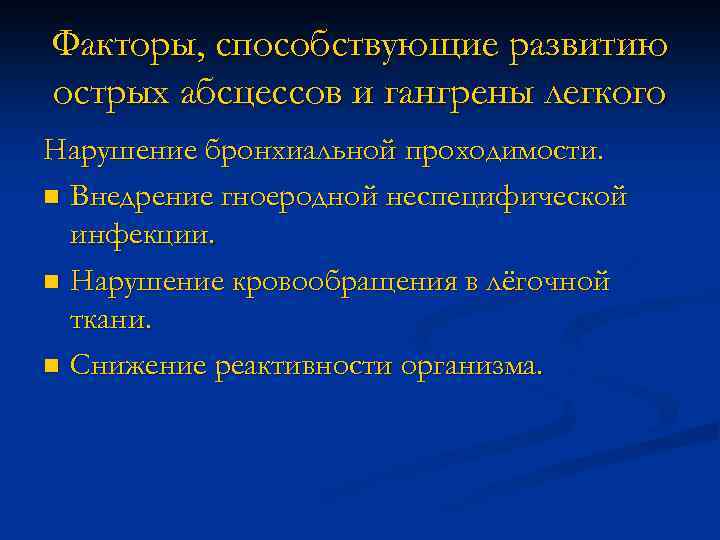 Факторы, способствующие развитию острых абсцессов и гангрены легкого

Нарушение бронхиальной проходимости.

■ Внедрение гноеродной неспецифической инфекции.

■ Нарушение кровообращения в лёгочной ткани.

■ Снижение реактивности организма.